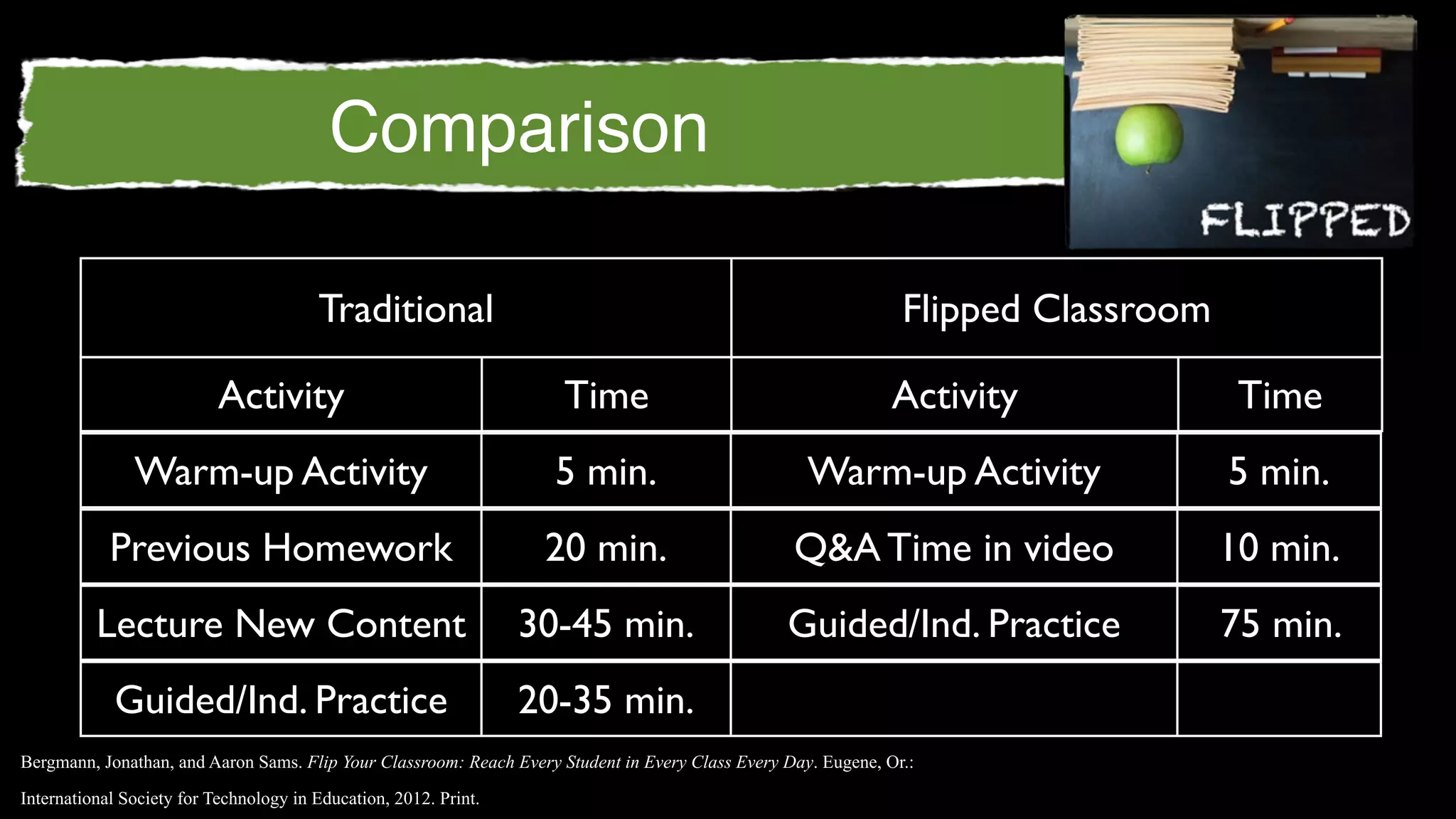 Comparison

FLIPPED

| Traditional | | Flipped Classroom | |
|---|---|---|---|
| Activity | Time | Activity | Time |
| Warm-up Activity | 5 min. | Warm-up Activity | 5 min. |
| Previous Homework | 20 min. | Q&A Time in video | 10 min. |
| Lecture New Content | 30-45 min. | Guided/Ind. Practice | 75 min. |
| Guided/Ind. Practice | 20-35 min. | | |

Bergmann, Jonathan, and Aaron Sams. Flip Your Classroom: Reach Every Student in Every Class Every Day. Eugene, Or.: International Society for Technology in Education, 2012. Print.